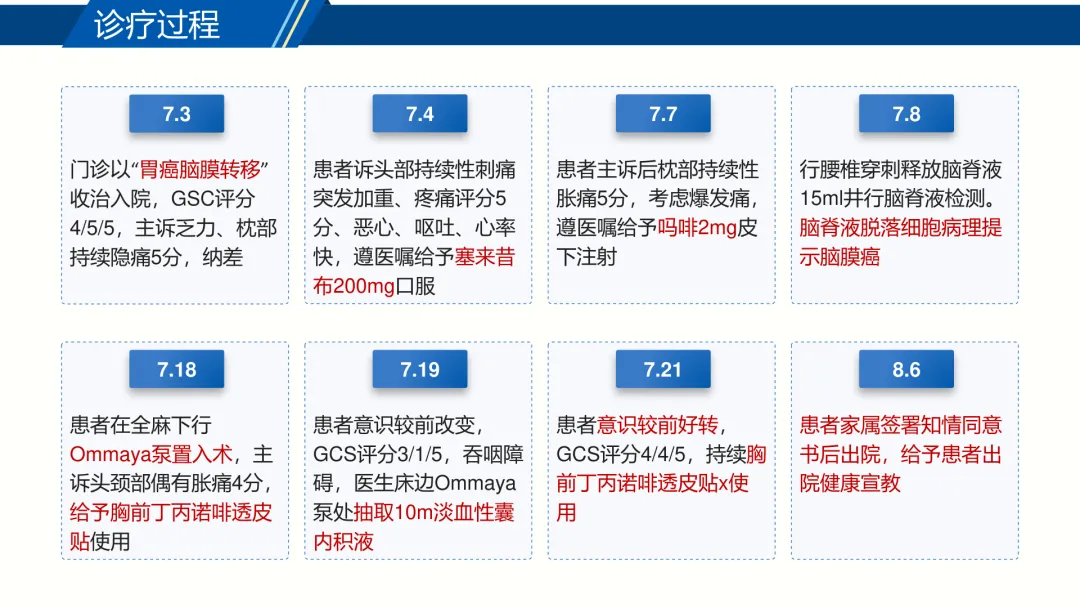 诊疗过程

7.3

门诊以“胃癌脑膜转移”收治入院，GSC评分4/5/5，主诉乏力、枕部持续隐痛5分，纳差

7.4

患者诉头部持续性刺痛突发加重、疼痛评分5分、恶心、呕吐、心率快，遵医嘱给予塞来昔布200mg口服

7.7

患者主诉后枕部持续性胀痛5分，考虑爆发痛，遵医嘱给予吗啡2mg皮下注射

7.8

行腰椎穿刺释放脑脊液15ml并行脑脊液检测。脑脊液脱落细胞病理提示脑膜癌

7.18

患者在全麻下行Ommaya泵置入术，主诉头颈部偶有胀痛4分，给予胸前丁丙诺啡透皮贴使用

7.19

患者意识较前改变，GCS评分3/1/5，吞咽障碍，医生床边Ommaya泵处抽取10m淡血性囊内积液

7.21

患者意识较前好转，GCS评分4/4/5，持续胸前丁丙诺啡透皮贴x使用

8.6

患者家属签署知情同意书后出院，给予患者出院健康宣教